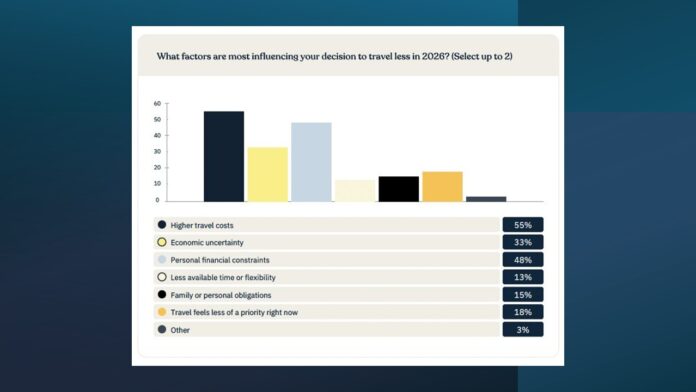 What factors are most influencing your decision to travel less in 2026? (Select up to 2)

60
50
40
30
20
10
0

| | |
|---|---|
| Higher travel costs | 55% |
| Economic uncertainty | 33% |
| Personal financial constraints | 48% |
| Less available time or flexibility | 13% |
| Family or personal obligations | 15% |
| Travel feels less of a priority right now | 18% |
| Other | 3% |